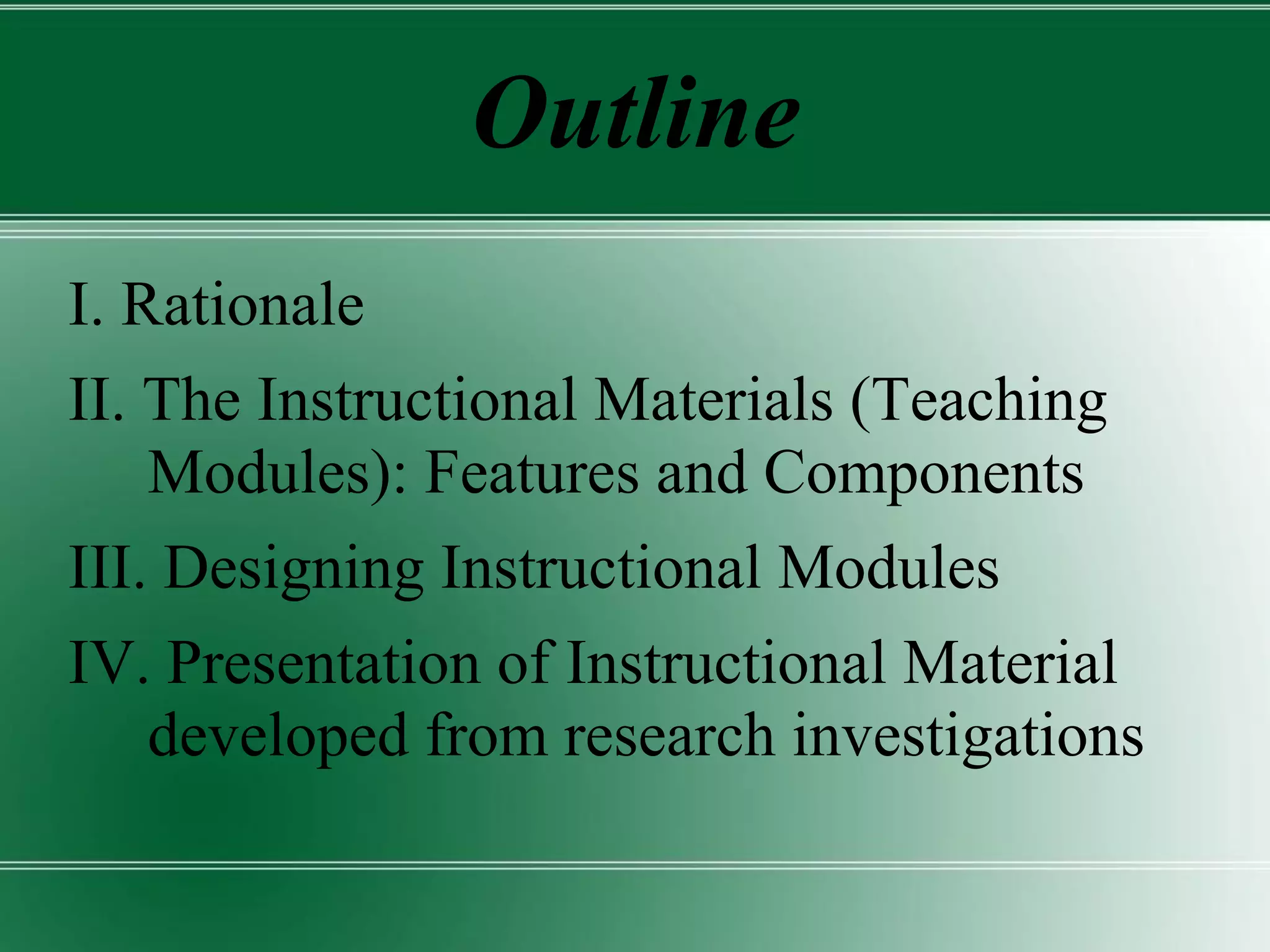 Outline

I. Rationale

II. The Instructional Materials (Teaching Modules): Features and Components

III. Designing Instructional Modules

IV. Presentation of Instructional Material developed from research investigations